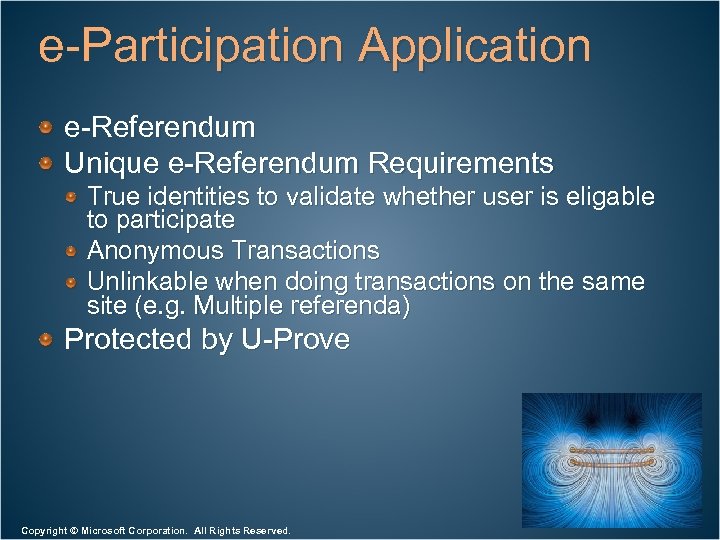 e-Participation Application

e-Referendum

Unique e-Referendum Requirements

True identities to validate whether user is eligable to participate

Anonymous Transactions

Unlinkable when doing transactions on the same site (e.g. Multiple referenda)

Protected by U-Prove

Copyright © Microsoft Corporation. All Rights Reserved.